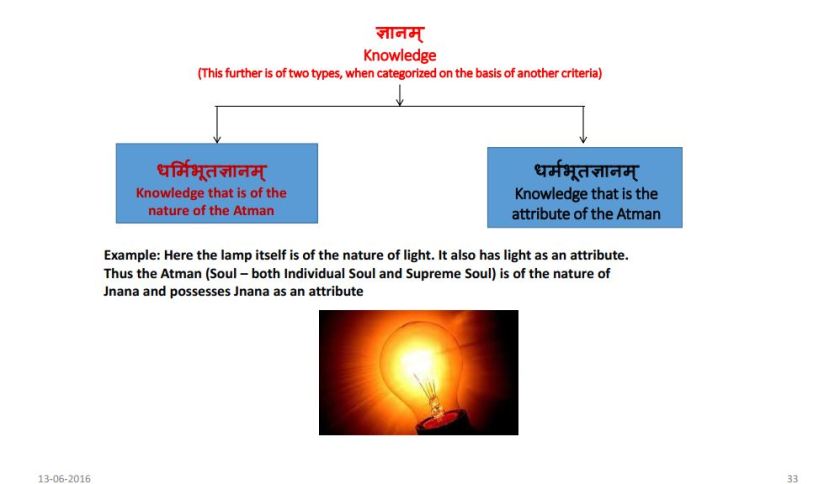 ज्ञानम्
Knowledge
(This further is of two types, when categorized on the basis of another criteria)

धर्मिभूतज्ञानम्
Knowledge that is of the nature of the Atman

धर्मभूतज्ञानम्
Knowledge that is the attribute of the Atman

Example: Here the lamp itself is of the nature of light. It also has light as an attribute. Thus the Atman (Soul – both Individual Soul and Supreme Soul) is of the nature of Jnana and possesses Jnana as an attribute

13-06-2016

33